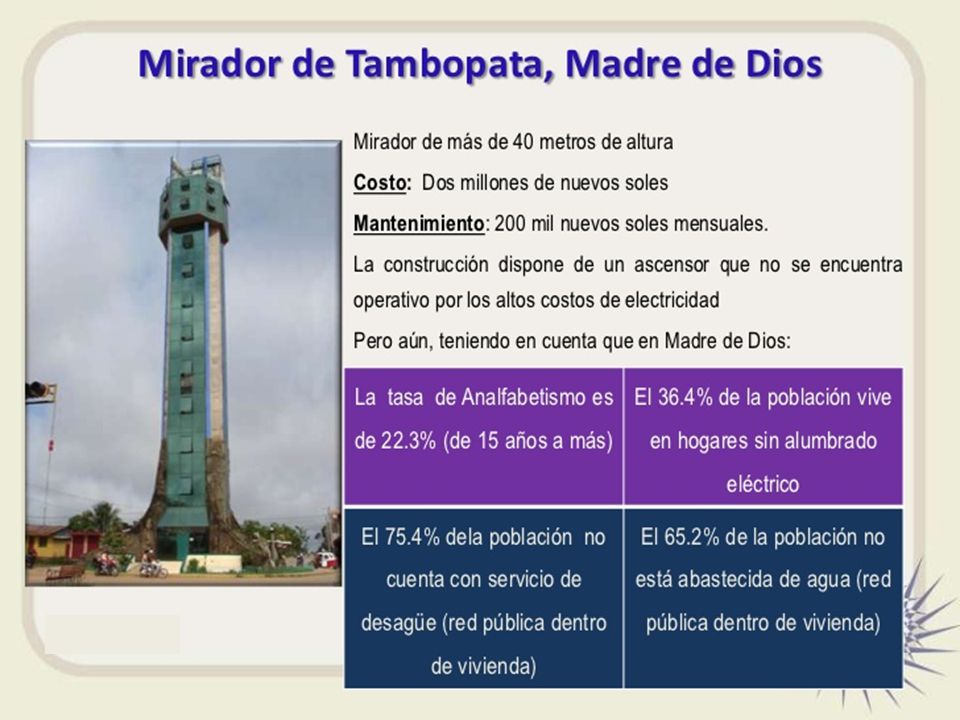 Mirador de Tambopata, Madre de Dios

Mirador de más de 40 metros de altura

Costo: Dos millones de nuevos soles

Mantenimiento: 200 mil nuevos soles mensuales.

La construcción dispone de un ascensor que no se encuentra operativo por los altos costos de electricidad

Pero aún, teniendo en cuenta que en Madre de Dios:

| La tasa de Analfabetismo es de 22.3% (de 15 años a más) | El 36.4% de la población vive en hogares sin alumbrado eléctrico |
|---|---|
| El 75.4% dela población no cuenta con servicio de desagüe (red pública dentro de vivienda) | El 65.2% de la población no está abastecida de agua (red pública dentro de vivienda) |